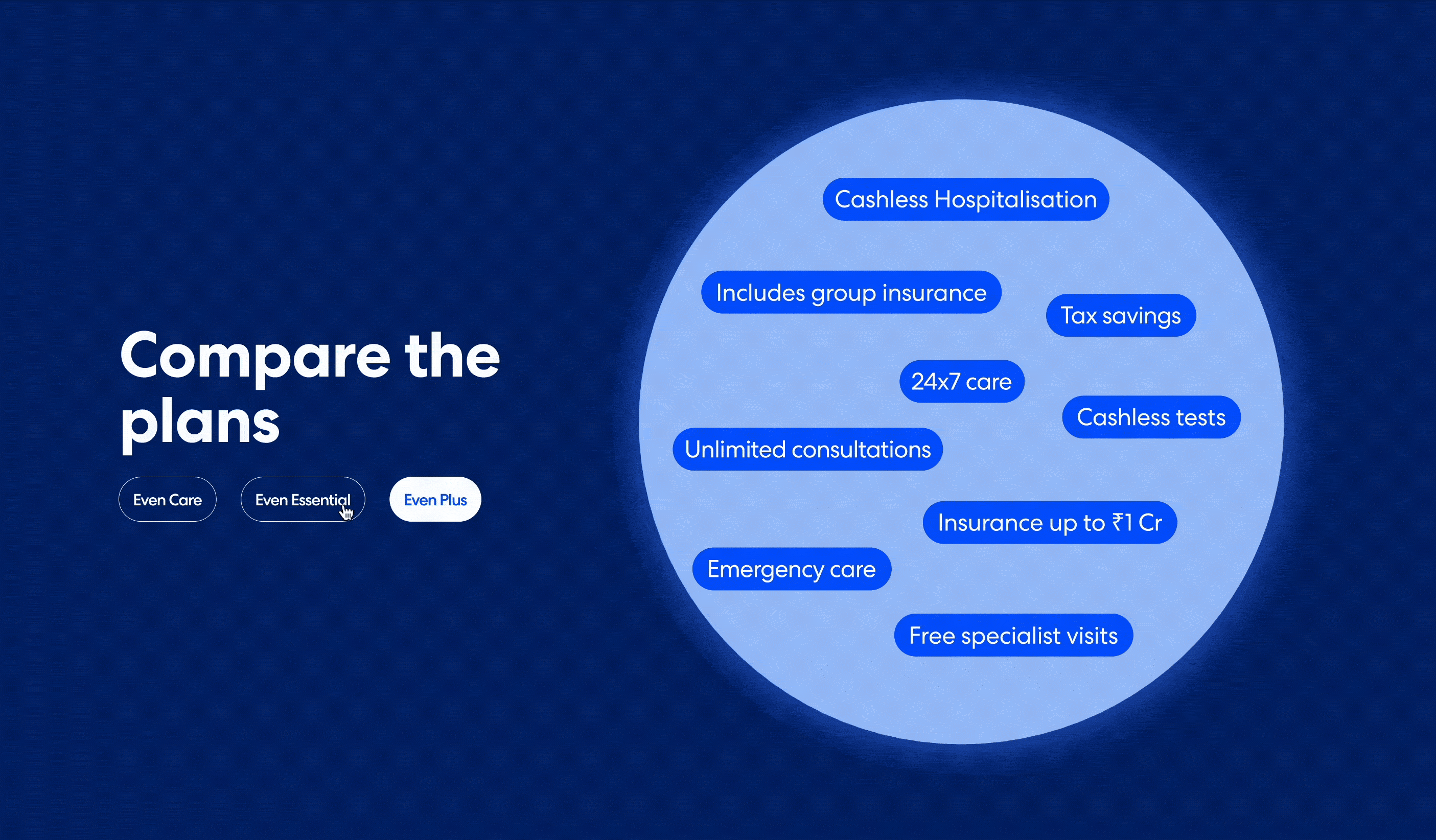 Compare the plans

Even Care

Even Essential

Even Plus

Cashless Hospitalisation

Includes group insurance

Tax savings

24x7 care

Cashless tests

Unlimited consultations

Insurance up to ₹1 Cr

Emergency care

Free specialist visits